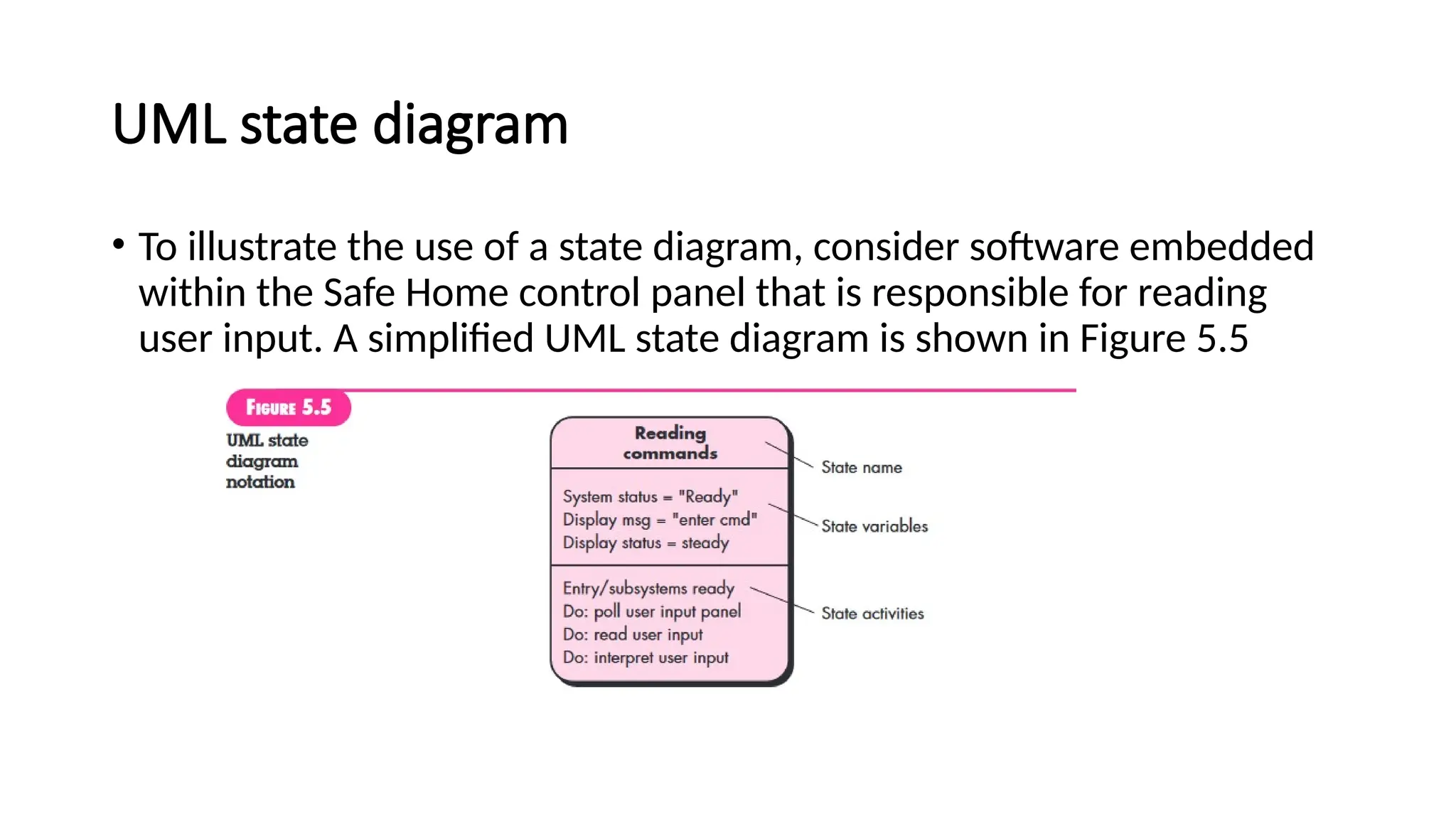 UML state diagram

• To illustrate the use of a state diagram, consider software embedded within the Safe Home control panel that is responsible for reading user input. A simplified UML state diagram is shown in Figure 5.5

FIGURE 5.5

UML state diagram notation

Reading commands

System status = "Ready"
Display msg = "enter cmd"
Display status = steady

Entry/subsystems ready
Do: poll user input panel
Do: read user input
Do: interpret user input

State name

State variables

State activities